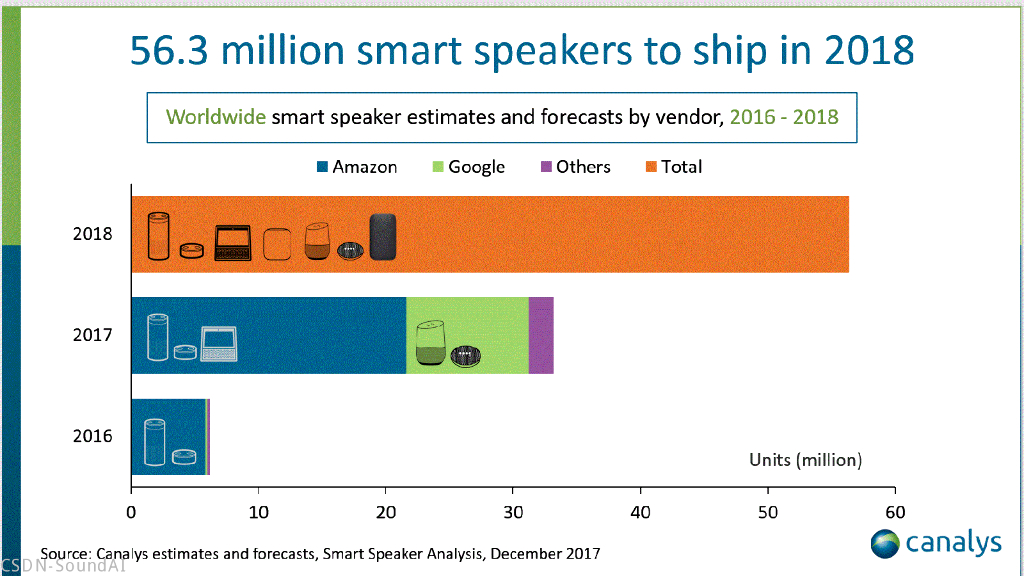 56.3 million smart speakers to ship in 2018

Worldwide smart speaker estimates and forecasts by vendor, 2016 - 2018

Amazon Google Others Total

2018

2017

2016

Units (million)

0 10 20 30 40 50 60

Source: Canalys estimates and forecasts, Smart Speaker Analysis, December 2017

canalys

CSDN-SoundAI